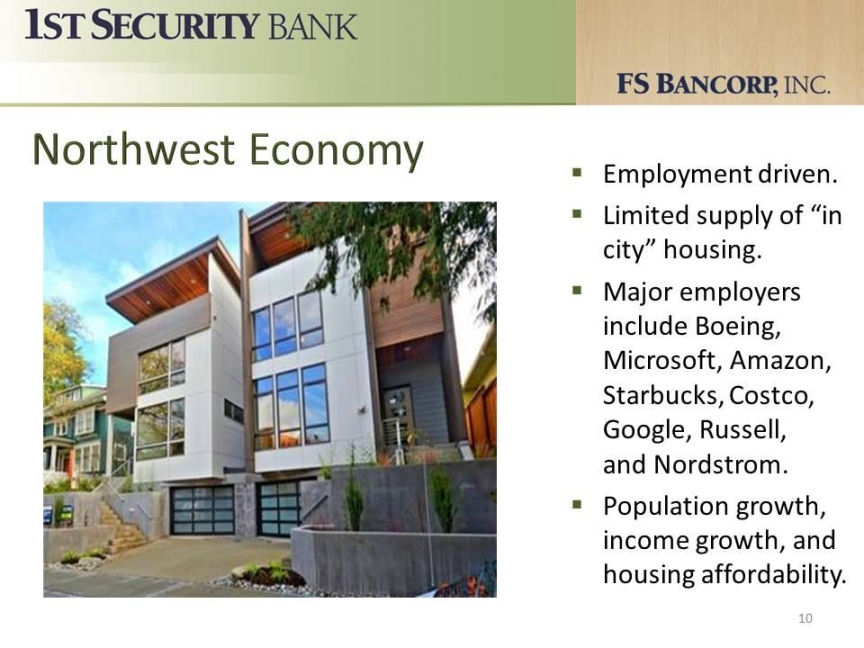 1ST SECURITY BANK

FS BANCORP, INC.

Northwest Economy

▪ Employment driven.
▪ Limited supply of “in city” housing.
▪ Major employers include Boeing, Microsoft, Amazon, Starbucks, Costco, Google, Russell, and Nordstrom.
▪ Population growth, income growth, and housing affordability.

10